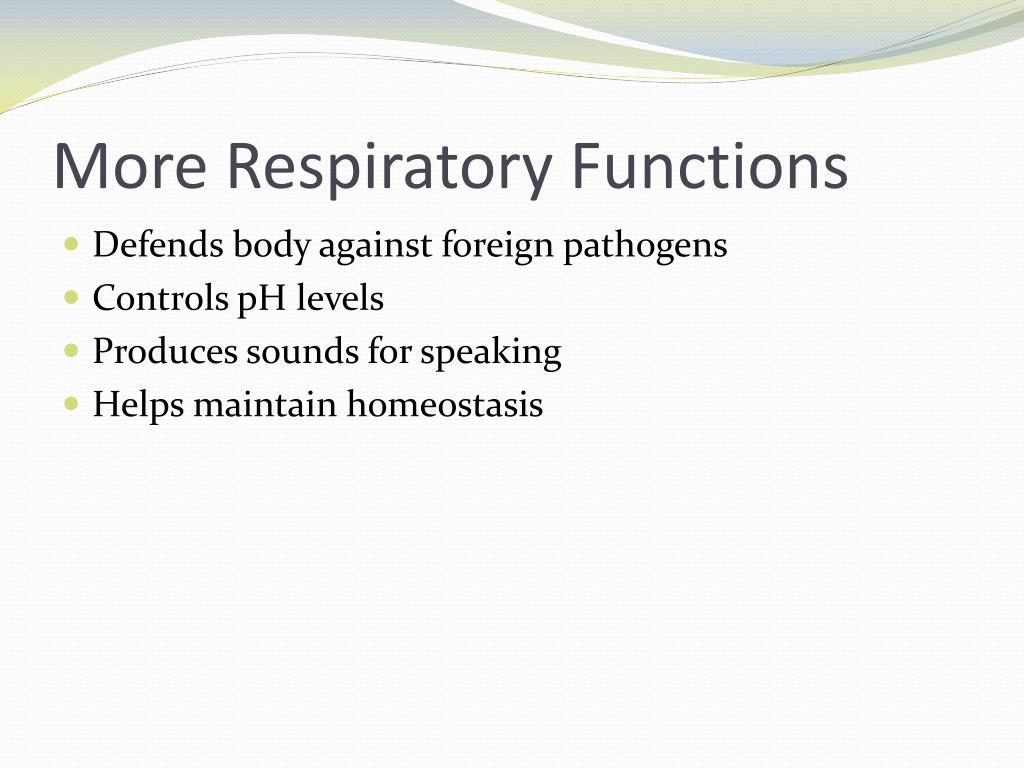 More Respiratory Functions

- Defends body against foreign pathogens
- Controls pH levels
- Produces sounds for speaking
- Helps maintain homeostasis